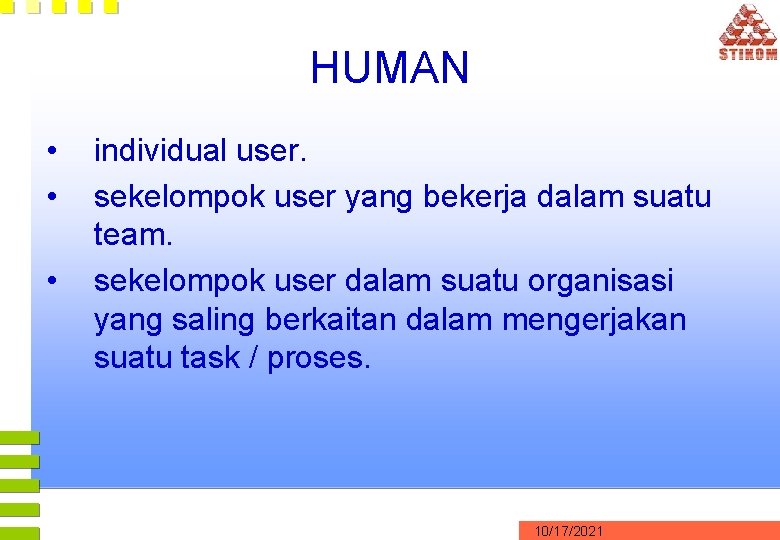 STIKOM

HUMAN

• individual user.
• sekelompok user yang bekerja dalam suatu team.
• sekelompok user dalam suatu organisasi yang saling berkaitan dalam mengerjakan suatu task / proses.

10/17/2021